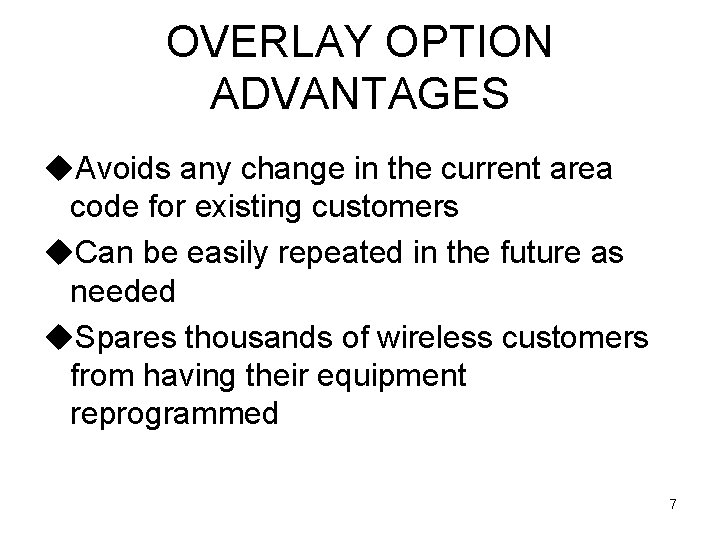 OVERLAY OPTION ADVANTAGES

◆Avoids any change in the current area code for existing customers

◆Can be easily repeated in the future as needed

◆Spares thousands of wireless customers from having their equipment reprogrammed

7